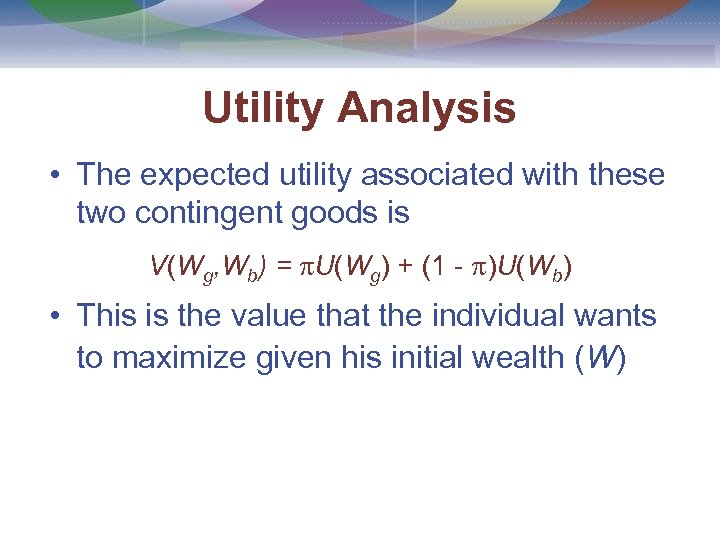 Utility Analysis

• The expected utility associated with these two contingent goods is

$V(W_g, W_b) = \pi U(W_g) + (1 - \pi)U(W_b)$

• This is the value that the individual wants to maximize given his initial wealth ($W$)